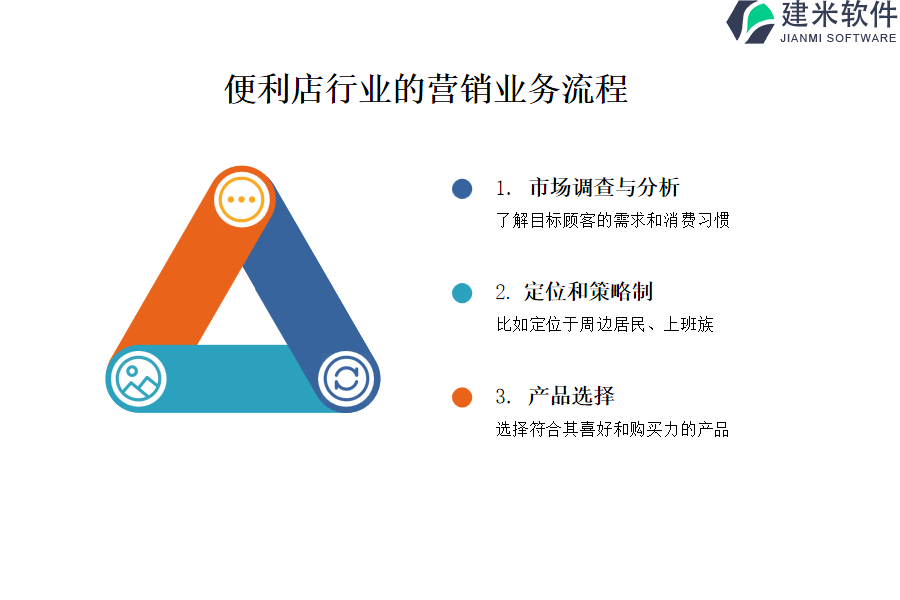 建米软件
JIANMI SOFTWARE

便利店行业的营销业务流程

1. 市场调查与分析
了解目标顾客的需求和消费习惯

2. 定位和策略制
比如定位于周边居民、上班族

3. 产品选择
选择符合其喜好和购买力的产品